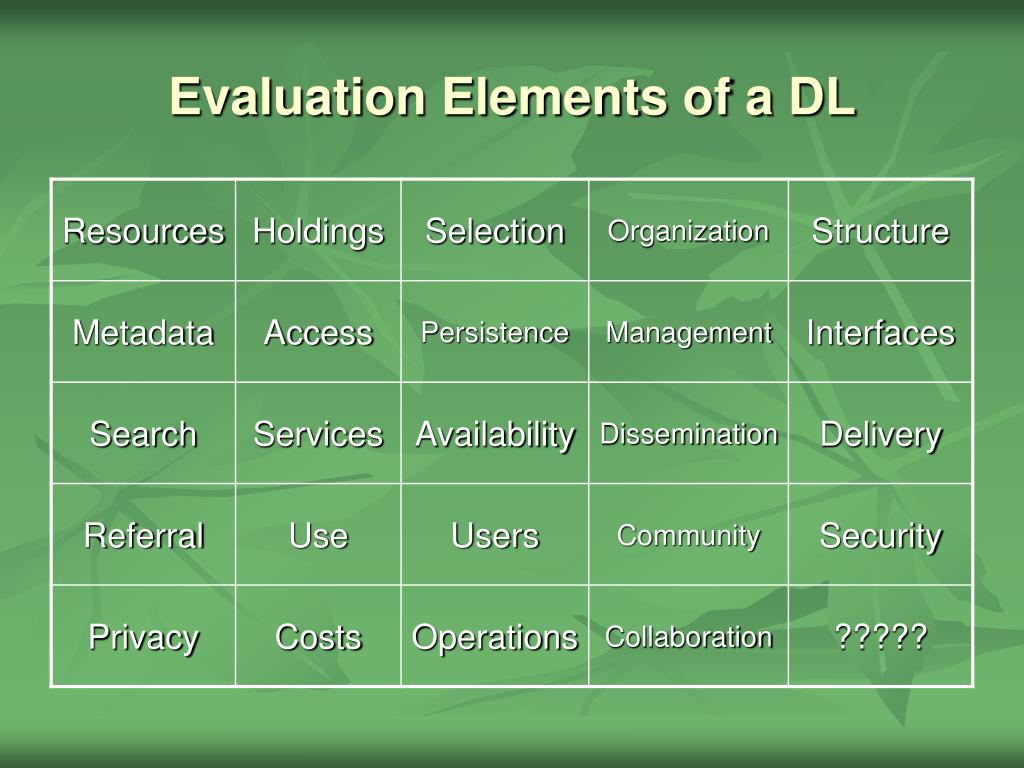 Evaluation Elements of a DL

| Resources | Holdings | Selection | Organization | Structure |
|---|---|---|---|---|
| Metadata | Access | Persistence | Management | Interfaces |
| Search | Services | Availability | Dissemination | Delivery |
| Referral | Use | Users | Community | Security |
| Privacy | Costs | Operations | Collaboration | ????? |